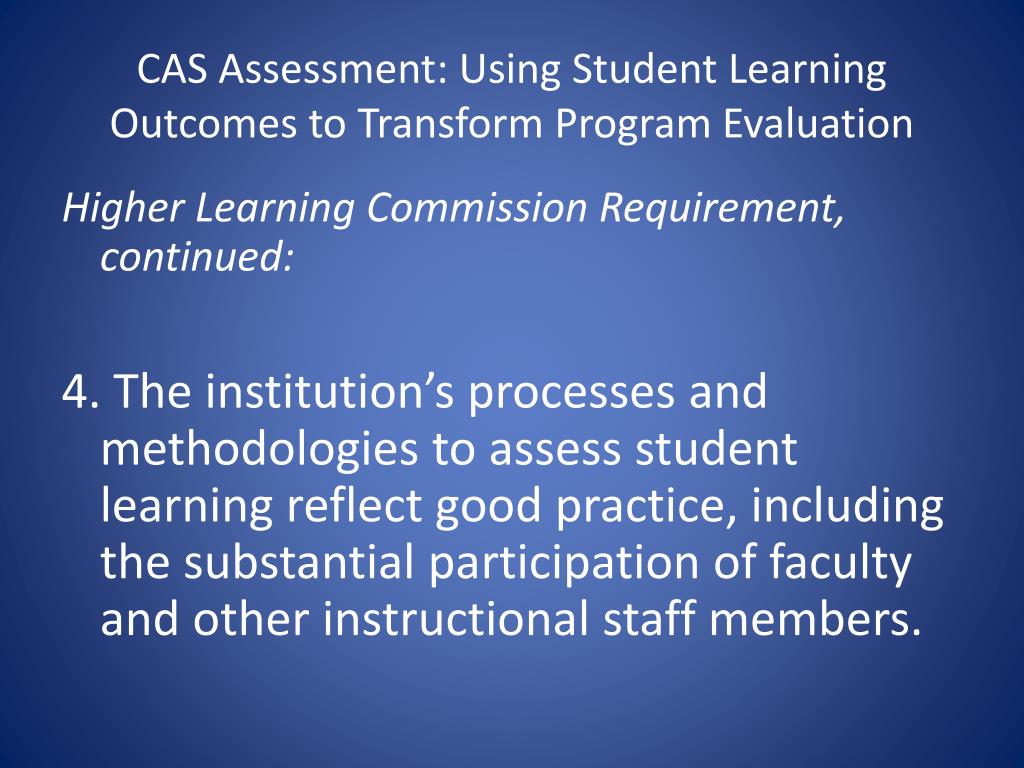 CAS Assessment: Using Student Learning Outcomes to Transform Program Evaluation

Higher Learning Commission Requirement, continued:

4. The institution’s processes and methodologies to assess student learning reflect good practice, including the substantial participation of faculty and other instructional staff members.